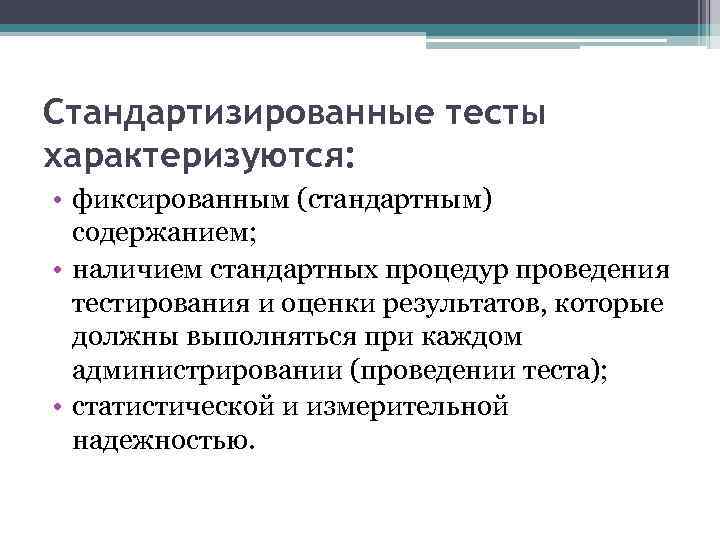 Стандартизированные тесты характеризуются:

• фиксированным (стандартным) содержанием;
• наличием стандартных процедур проведения тестирования и оценки результатов, которые должны выполняться при каждом администрировании (проведении теста);
• статистической и измерительной надежностью.